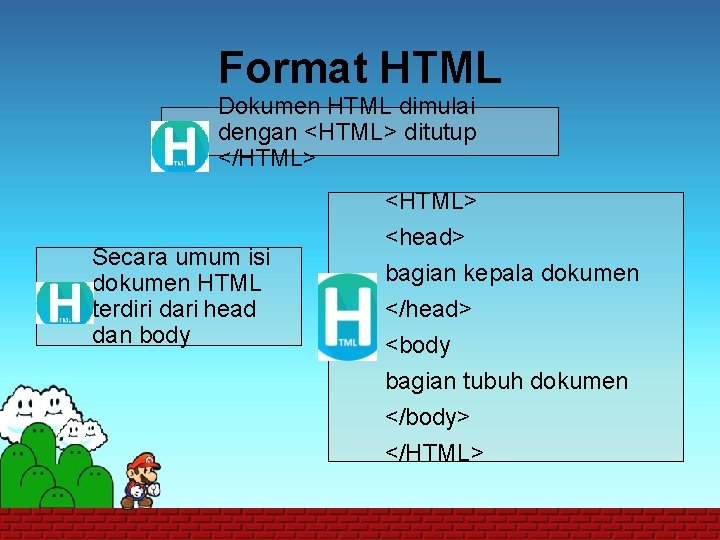 Format HTML

Dokumen HTML dimulai dengan <HTML> ditutup </HTML>

Secara umum isi dokumen HTML terdiri dari head dan body

<HTML>
<head>
bagian kepala dokumen
</head>
<body
bagian tubuh dokumen
</body>
</HTML>